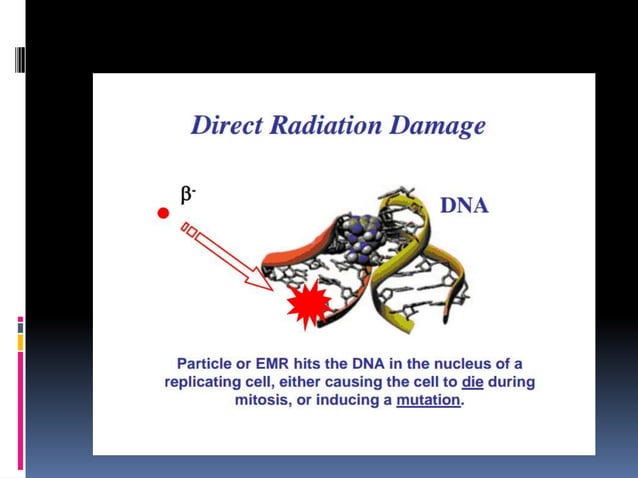 Direct Radiation Damage

$\beta^-$

DNA

Particle or EMR hits the DNA in the nucleus of a replicating cell, either causing the cell to die during mitosis, or inducing a mutation.